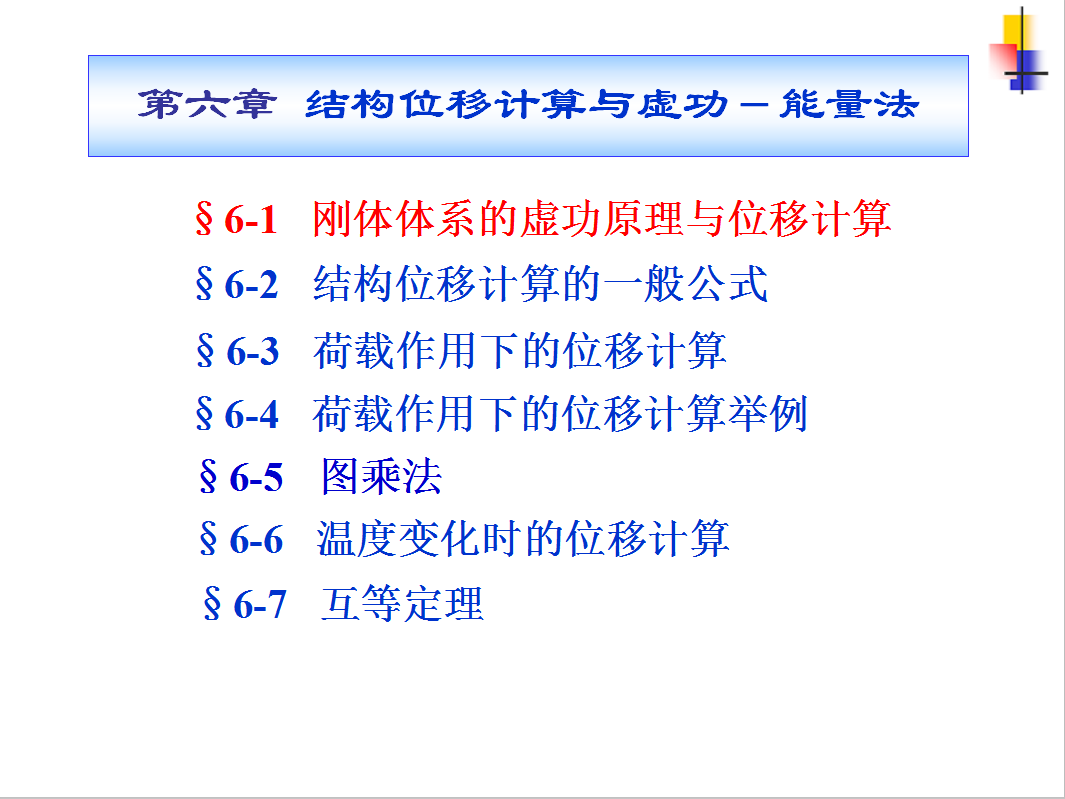 第六章 结构位移计算与虚功－能量法

§6-1 刚体体系的虚功原理与位移计算

§6-2 结构位移计算的一般公式

§6-3 荷载作用下的位移计算

§6-4 荷载作用下的位移计算举例

§6-5 图乘法

§6-6 温度变化时的位移计算

§6-7 互等定理